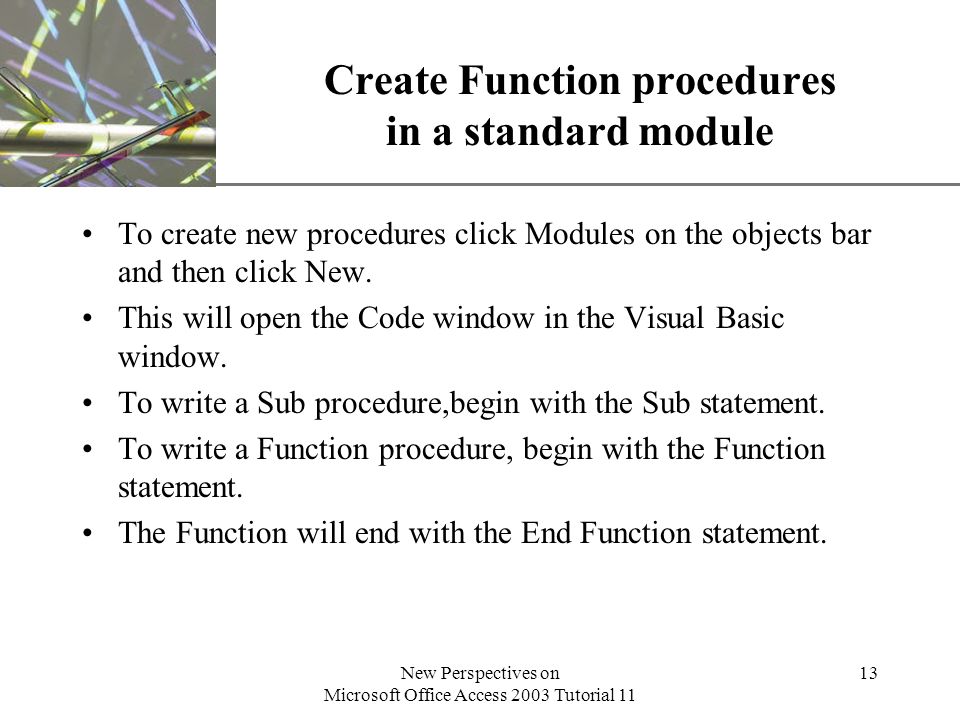 Create Function procedures in a standard module

• To create new procedures click Modules on the objects bar and then click New.
• This will open the Code window in the Visual Basic window.
• To write a Sub procedure,begin with the Sub statement.
• To write a Function procedure, begin with the Function statement.
• The Function will end with the End Function statement.

New Perspectives on
Microsoft Office Access 2003 Tutorial 11

13